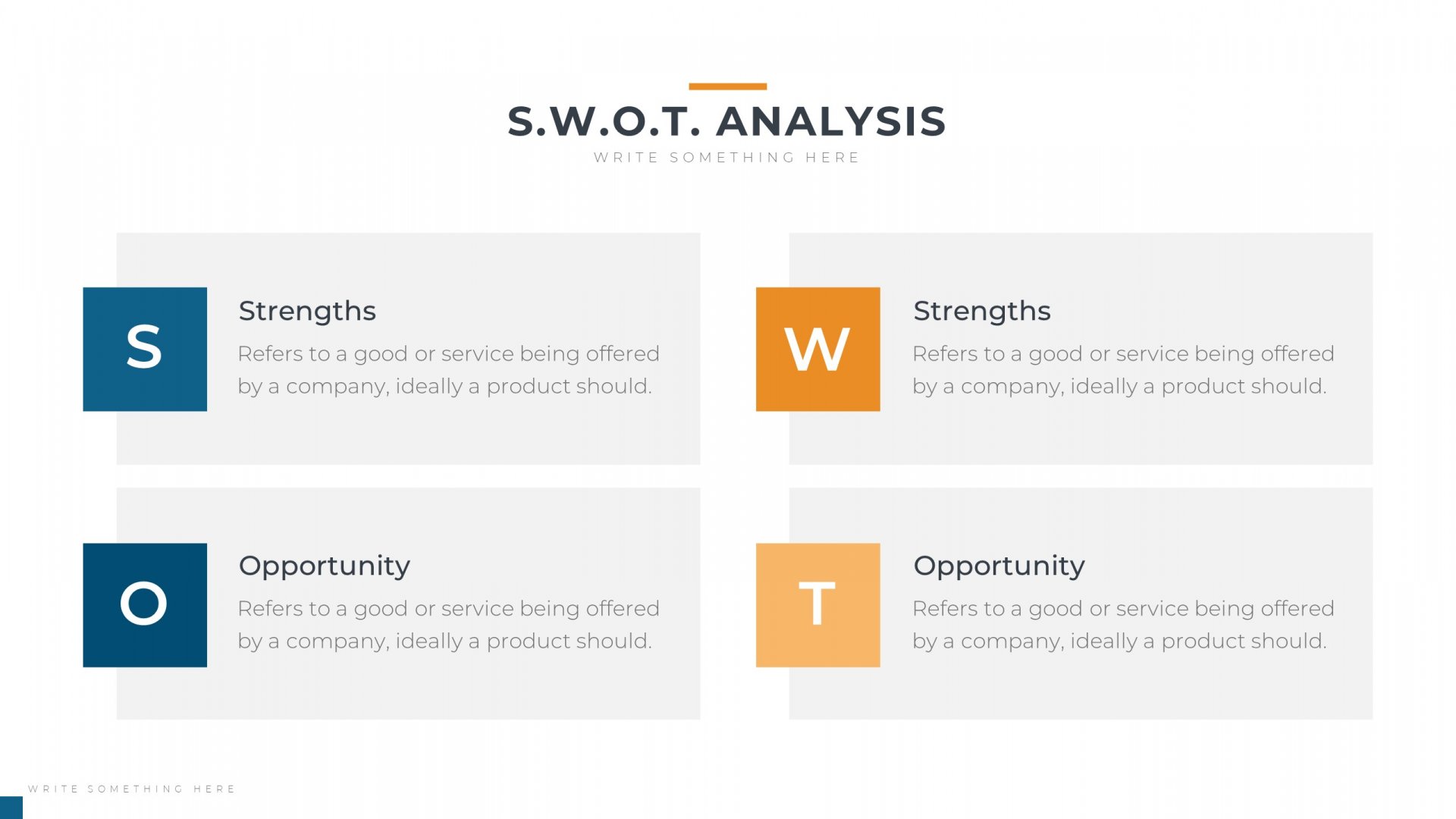 S.W.O.T. ANALYSIS

WRITE SOMETHING HERE

S

Strengths

Refers to a good or service being offered by a company, ideally a product should.

W

Strengths

Refers to a good or service being offered by a company, ideally a product should.

O

Opportunity

Refers to a good or service being offered by a company, ideally a product should.

T

Opportunity

Refers to a good or service being offered by a company, ideally a product should.

WRITE SOMETHING HERE